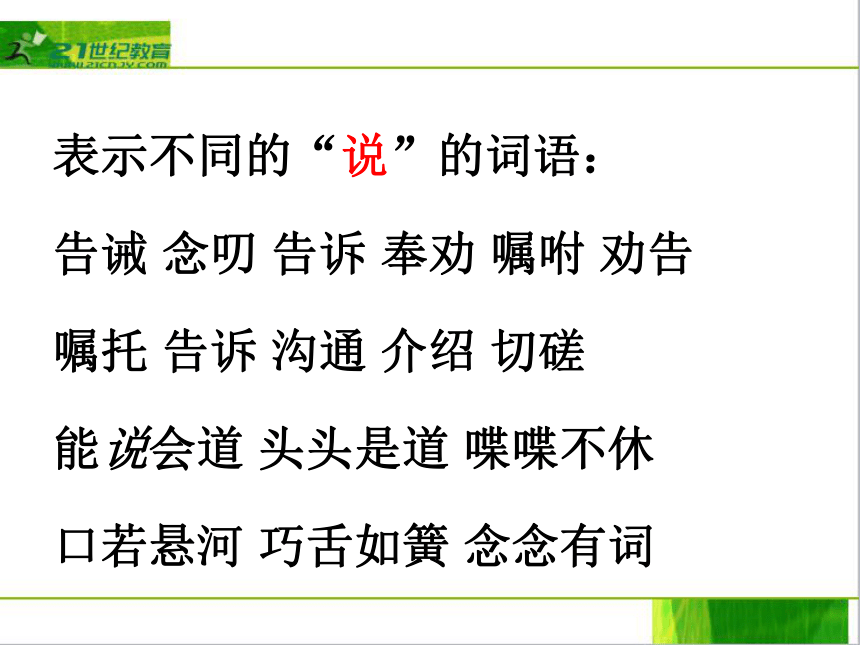 21世纪教育
www.21cnjy.com

表示不同的“说”的词语：

告诫 念叨 告诉 奉劝 嘱咐 劝告

嘱托 告诉 沟通 介绍 切磋

能说会道 头头是道 喋喋不休

口若悬河 巧舌如簧 念念有词